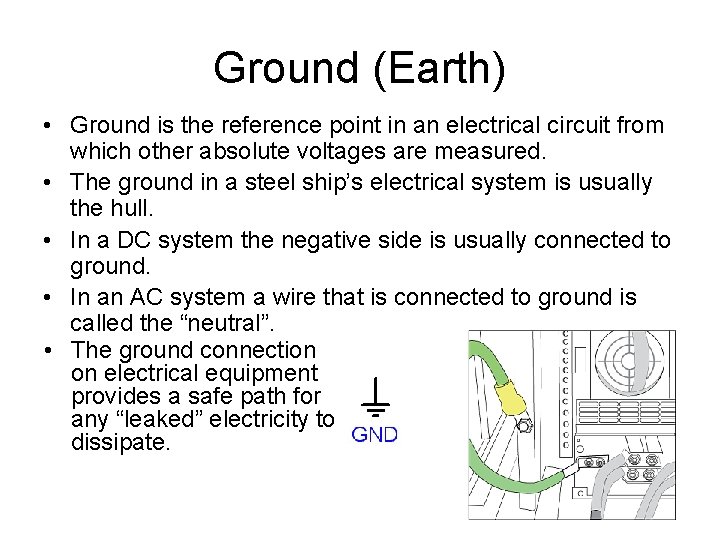 Ground (Earth)

• Ground is the reference point in an electrical circuit from which other absolute voltages are measured.
• The ground in a steel ship's electrical system is usually the hull.
• In a DC system the negative side is usually connected to ground.
• In an AC system a wire that is connected to ground is called the "neutral".
• The ground connection on electrical equipment provides a safe path for any "leaked" electricity to dissipate.

GND